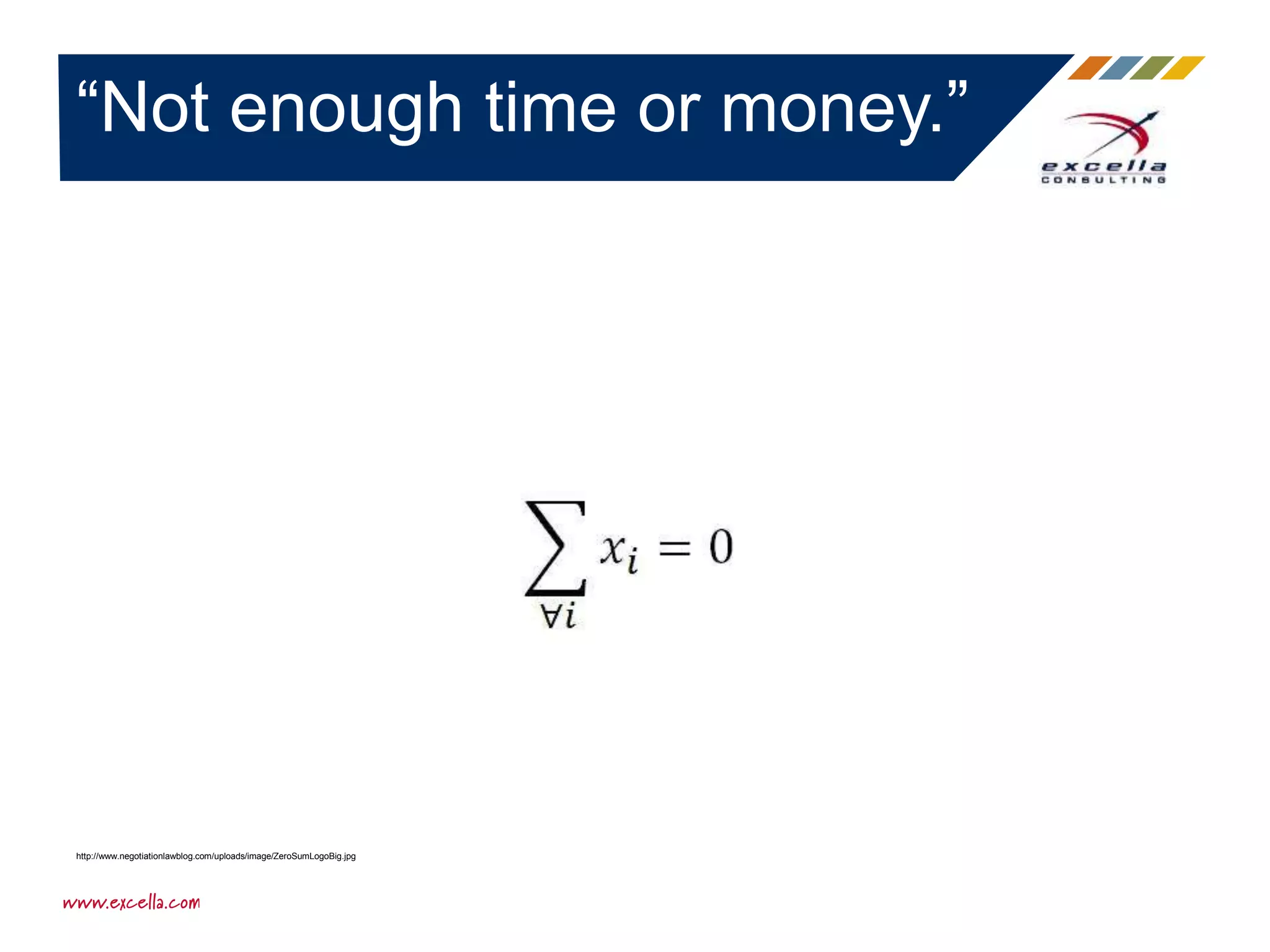 “Not enough time or money.”

excella
CONSULTING

$\sum_{\forall i} x_i = 0$

http://www.negotiationlawblog.com/uploads/image/ZeroSumLogoBig.jpg

www.excella.com